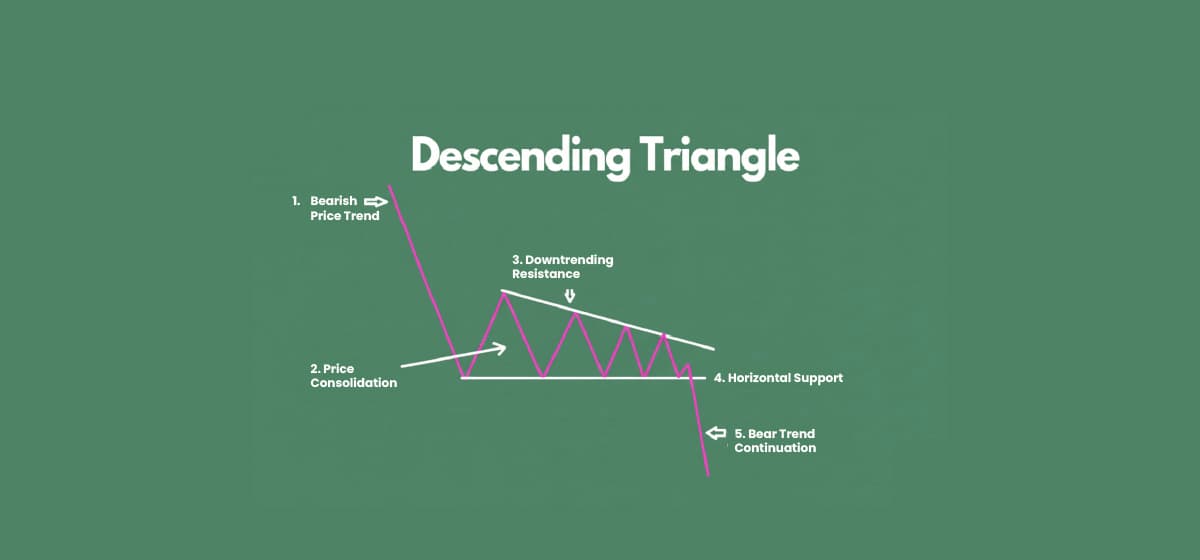 Descending Triangle

1. Bearish Price Trend

3. Downtrending Resistance

2. Price Consolidation

4. Horizontal Support

5. Bear Trend Continuation